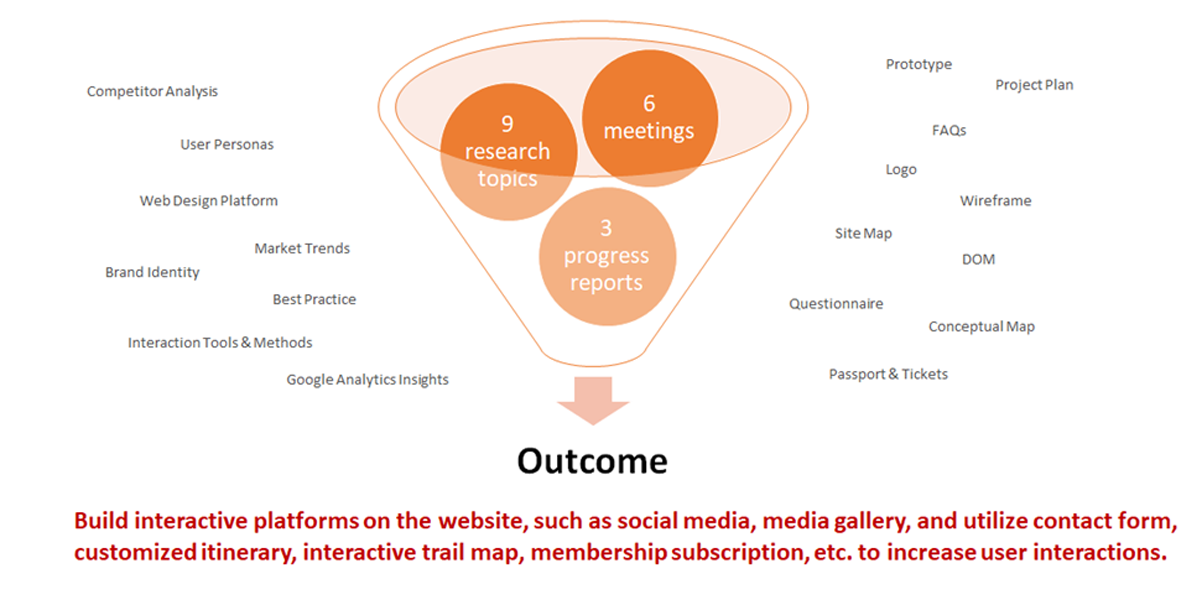 Competitor Analysis

User Personas

Web Design Platform

Market Trends

Brand Identity

Best Practice

Interaction Tools & Methods

Google Analytics Insights

9 research topics

6 meetings

3 progress reports

Prototype

Project Plan

FAQs

Logo

Wireframe

Site Map

DOM

Questionnaire

Conceptual Map

Passport & Tickets

Outcome

Build interactive platforms on the website, such as social media, media gallery, and utilize contact form, customized itinerary, interactive trail map, membership subscription, etc. to increase user interactions.